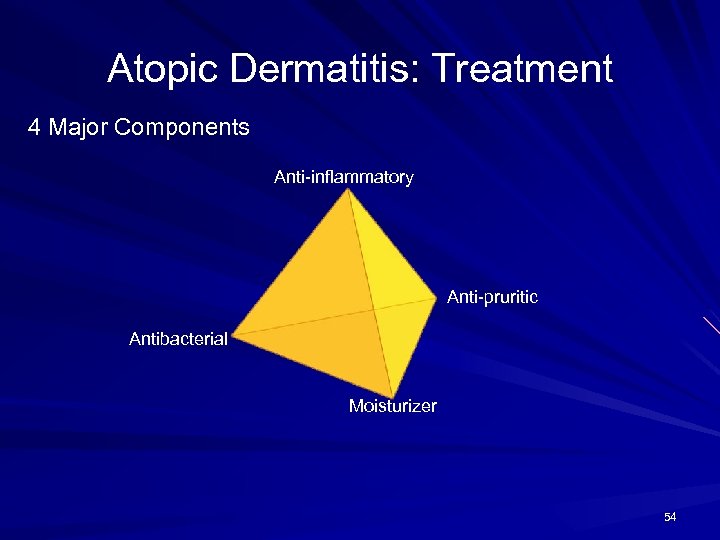 Atopic Dermatitis: Treatment

4 Major Components

Anti-inflammatory

Anti-pruritic

Antibacterial

Moisturizer

54